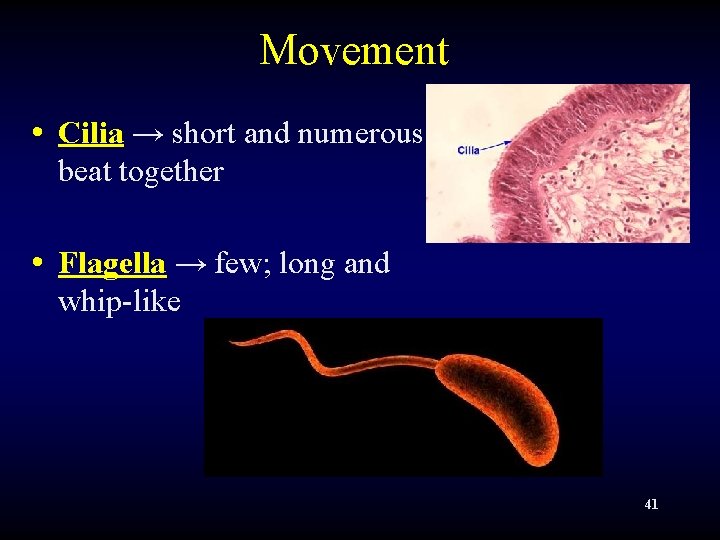 Movement

• Cilia → short and numerous beat together

Cilia

• Flagella → few; long and whip-like

41